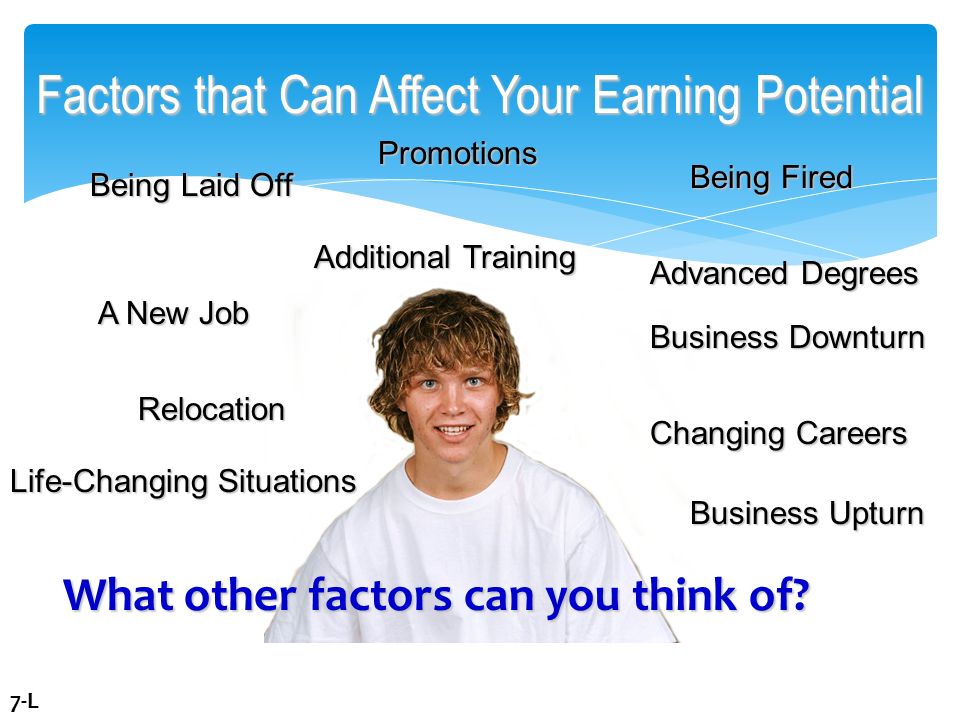 Factors that Can Affect Your Earning Potential

Promotions

Being Laid Off

Being Fired

Additional Training

Advanced Degrees

A New Job

Business Downturn

Relocation

Changing Careers

Life-Changing Situations

Business Upturn

What other factors can you think of?

7-L